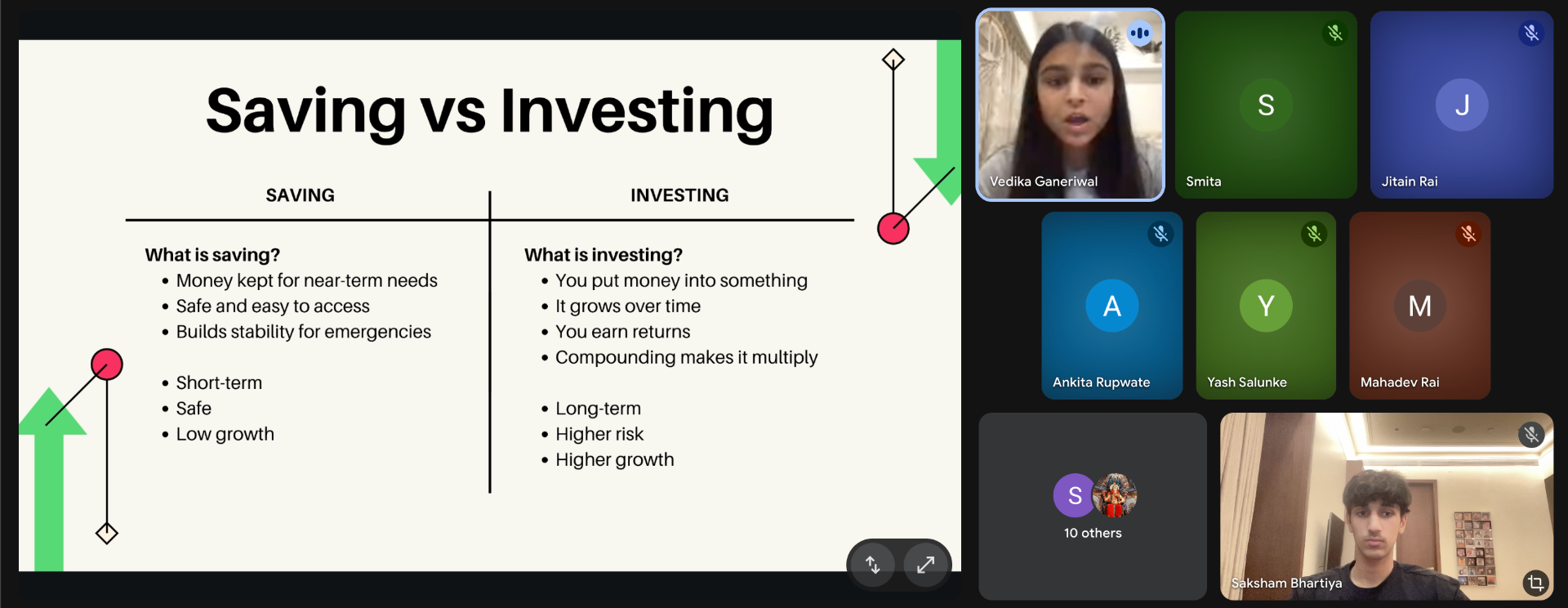 Saving vs Investing

SAVING

What is saving?
• Money kept for near-term needs
• Safe and easy to access
• Builds stability for emergencies

• Short-term
• Safe
• Low growth

INVESTING

What is investing?
• You put money into something
• It grows over time
• You earn returns
• Compounding makes it multiply

• Long-term
• Higher risk
• Higher growth

Vedika Ganeriwal

S
Smita

J
Jitain Rai

A
Ankita Rupwate

Y
Yash Salunke

M
Mahadev Rai

S
10 others

Saksham Bhartiya